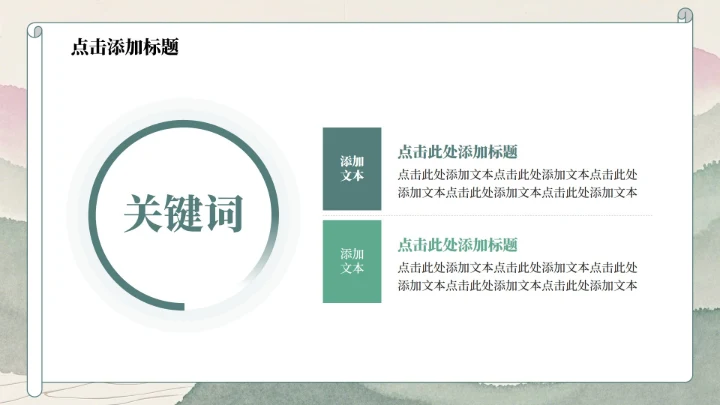 点击添加标题

关键词

添加文本

点击此处添加标题

点击此处添加文本点击此处添加文本点击此处添加文本点击此处添加文本点击此处添加文本

添加文本

点击此处添加标题

点击此处添加文本点击此处添加文本点击此处添加文本点击此处添加文本点击此处添加文本